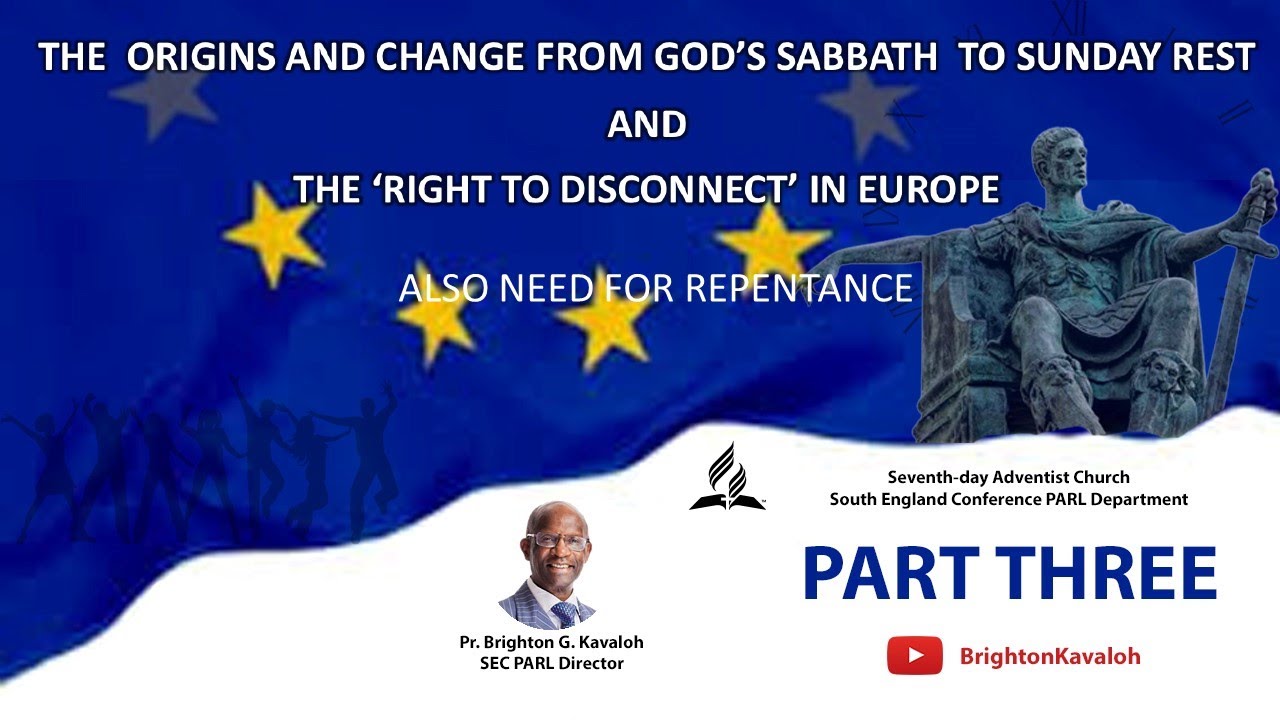 THE ORIGINS AND CHANGE FROM GOD'S SABBATH TO SUNDAY REST

AND

THE 'RIGHT TO DISCONNECT' IN EUROPE

ALSO NEED FOR REPENTANCE

Seventh-day Adventist Church
South England Conference PARL Department

PART THREE

Pr. Brighton G. Kavaloh
SEC PARL Director

BrightonKavaloh